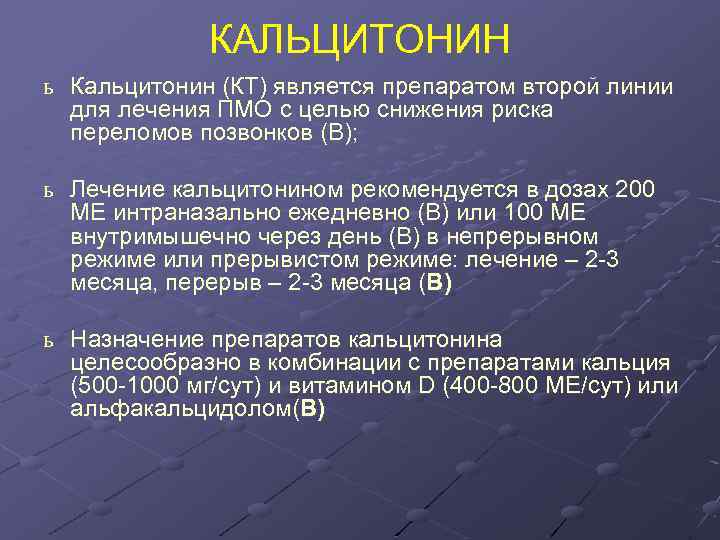 КАЛЬЦИТОНИН

ь Кальцитонин (КТ) является препаратом второй линии для лечения ПМО с целью снижения риска переломов позвонков (В);

ь Лечение кальцитонином рекомендуется в дозах 200 МЕ интраназально ежедневно (В) или 100 МЕ внутримышечно через день (В) в непрерывном режиме или прерывистом режиме: лечение – 2-3 месяца, перерыв – 2-3 месяца (В)

ь Назначение препаратов кальцитонина целесообразно в комбинации с препаратами кальция (500-1000 мг/сут) и витамином D (400-800 МЕ/сут) или альфакальцидолом(В)